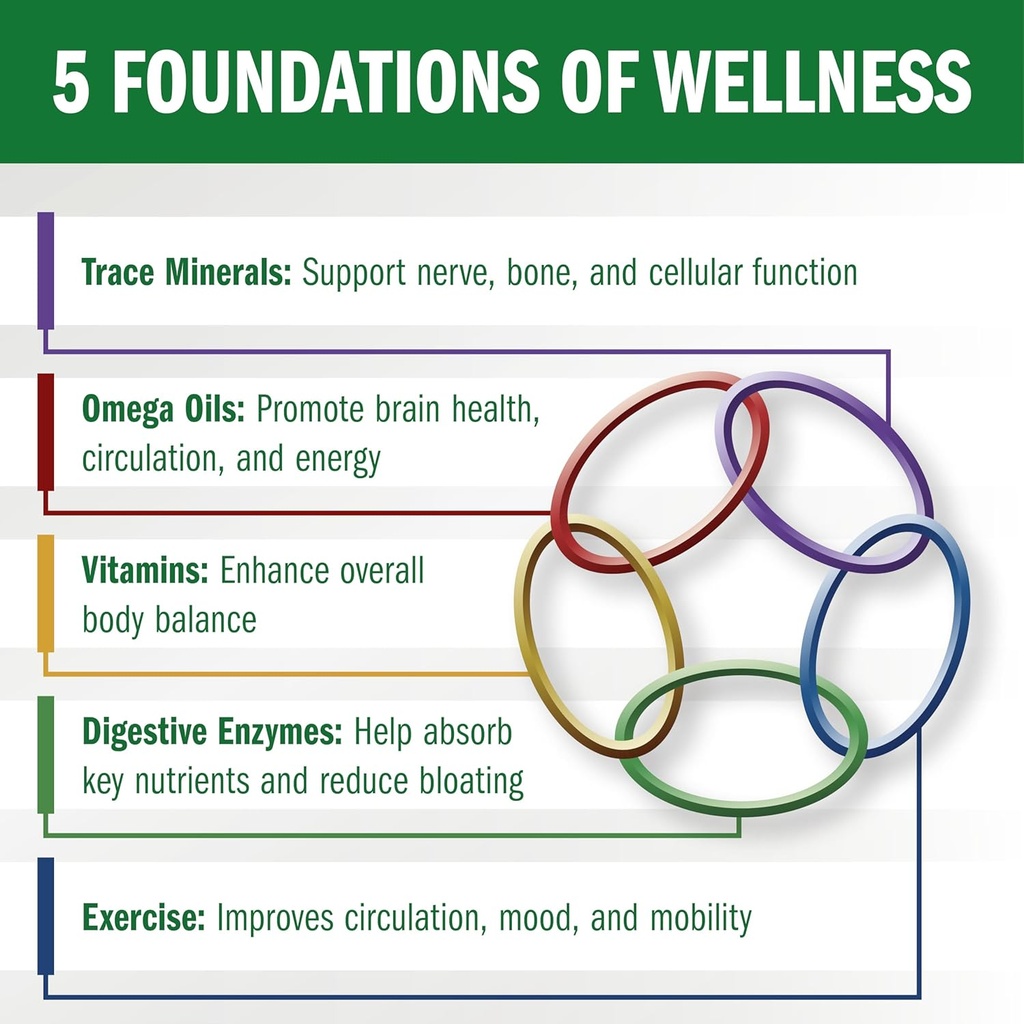 5 FOUNDATIONS OF WELLNESS

Trace Minerals: Support nerve, bone, and cellular function

Omega Oils: Promote brain health, circulation, and energy

Vitamins: Enhance overall body balance

Digestive Enzymes: Help absorb key nutrients and reduce bloating

Exercise: Improves circulation, mood, and mobility